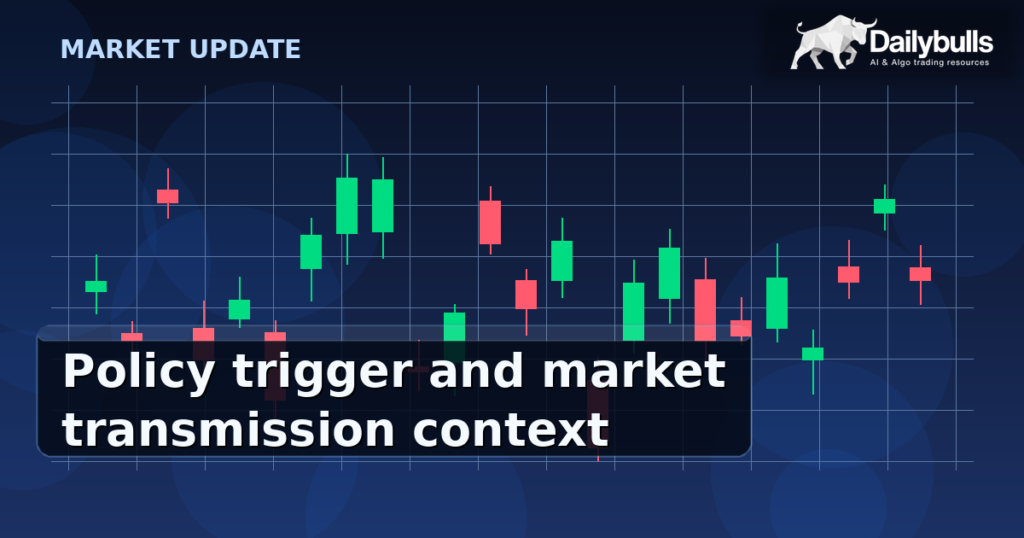 MARKET UPDATE

Dailybulls
AI & Algo trading resources

Policy trigger and market transmission context